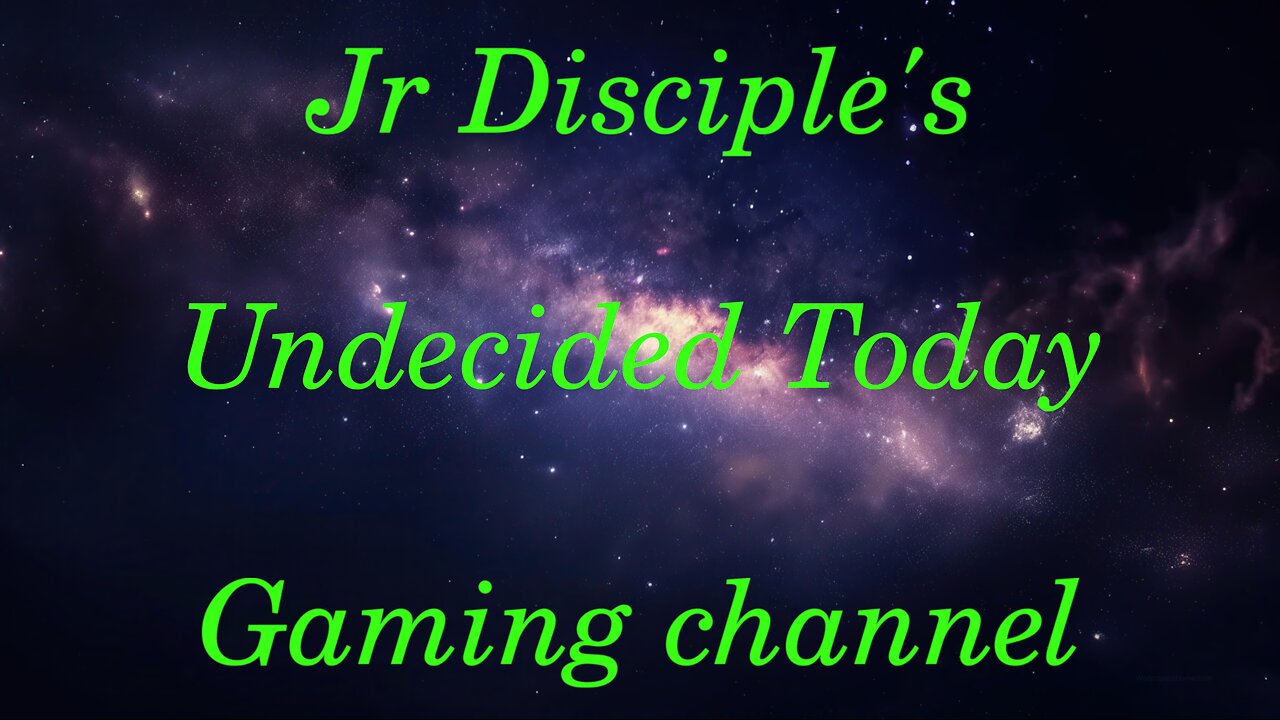 Jr Disciple's

Undecided Today

Gaming channel